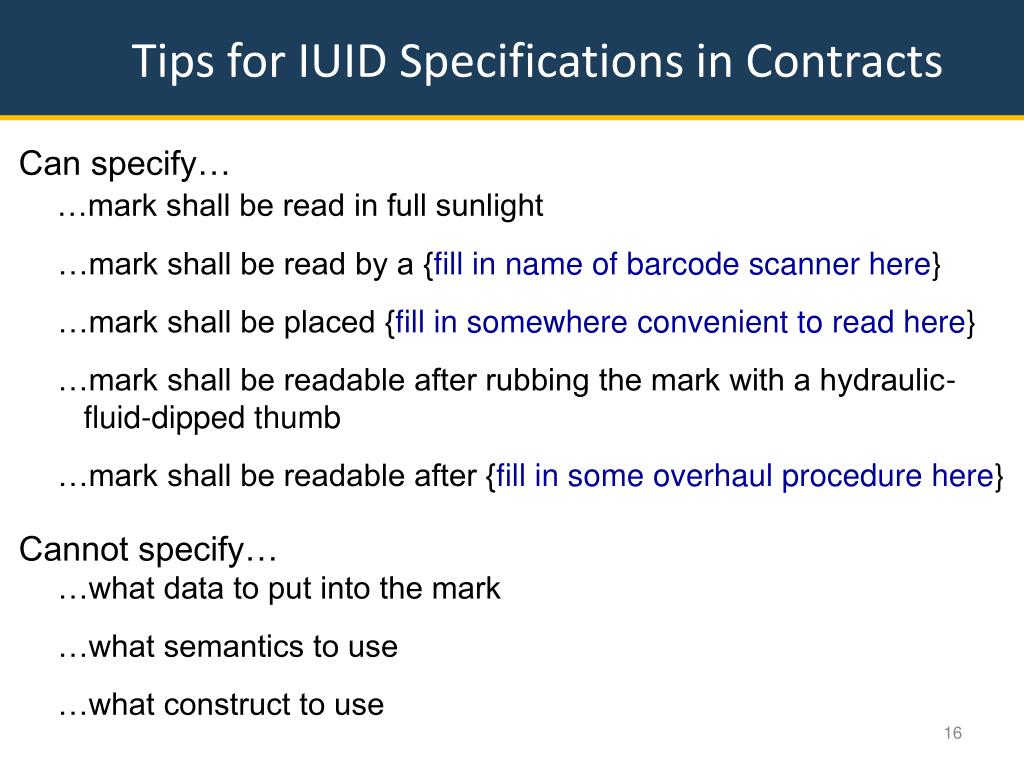 Tips for IUID Specifications in Contracts

Can specify…

…mark shall be read in full sunlight

…mark shall be read by a {fill in name of barcode scanner here}

…mark shall be placed {fill in somewhere convenient to read here}

…mark shall be readable after rubbing the mark with a hydraulic-fluid-dipped thumb

…mark shall be readable after {fill in some overhaul procedure here}

Cannot specify…

…what data to put into the mark

…what semantics to use

…what construct to use

16